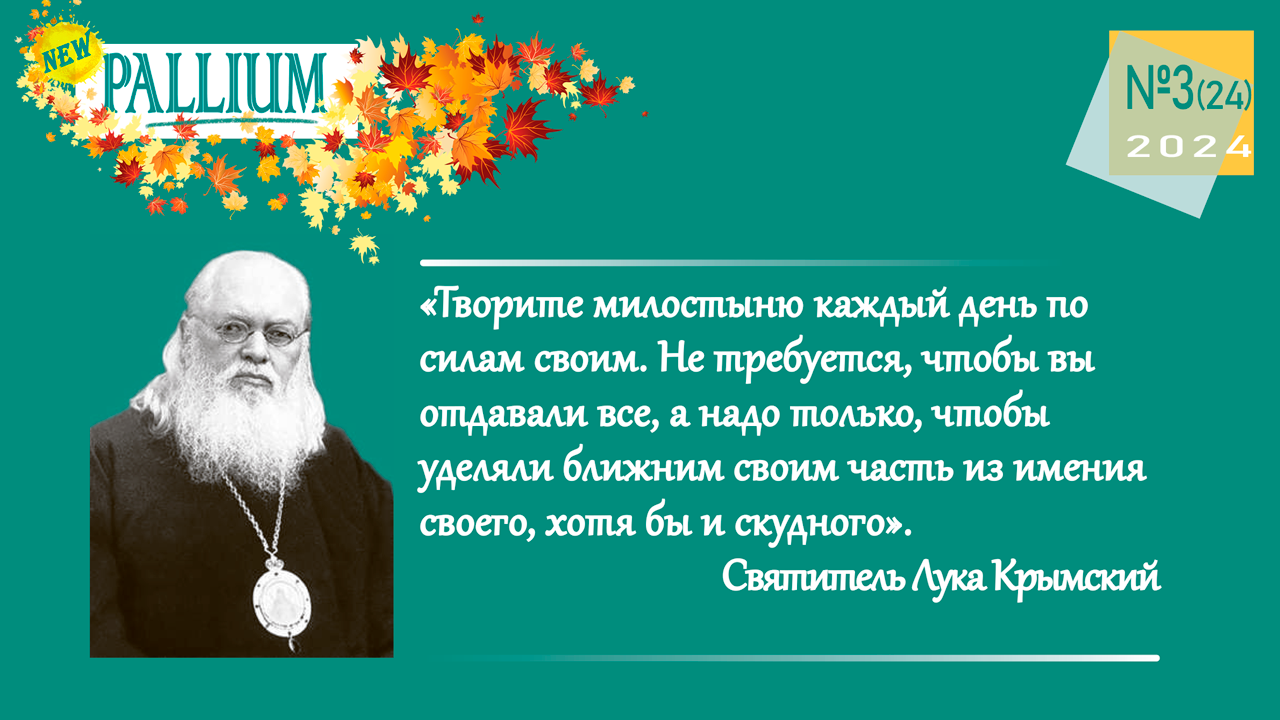 NEW
PALLIUM

№3(24)
2024

«Творите милостыню каждый день по силам своим. Не требуется, чтобы вы отдавали все, а надо только, чтобы уделяли ближним своим часть из имения своего, хотя бы и скудного».

Святитель Лука Крымский